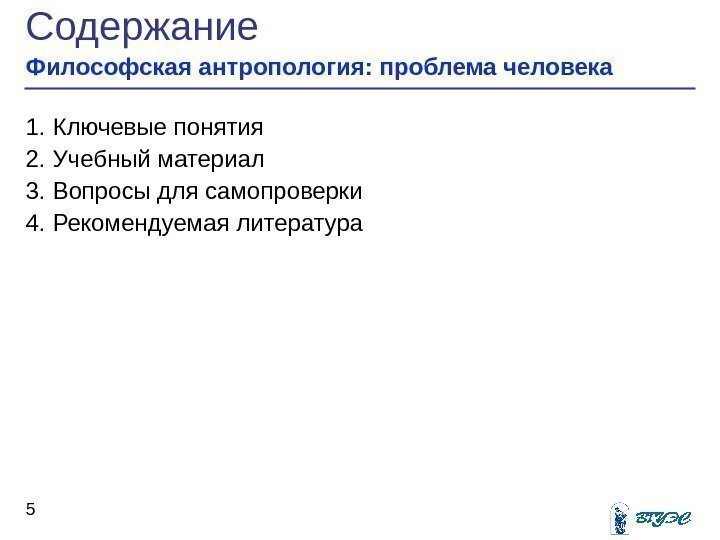 Содержание

Философская антропология: проблема человека

1. Ключевые понятия
2. Учебный материал
3. Вопросы для самопроверки
4. Рекомендуемая литература

5

ВГУЭС